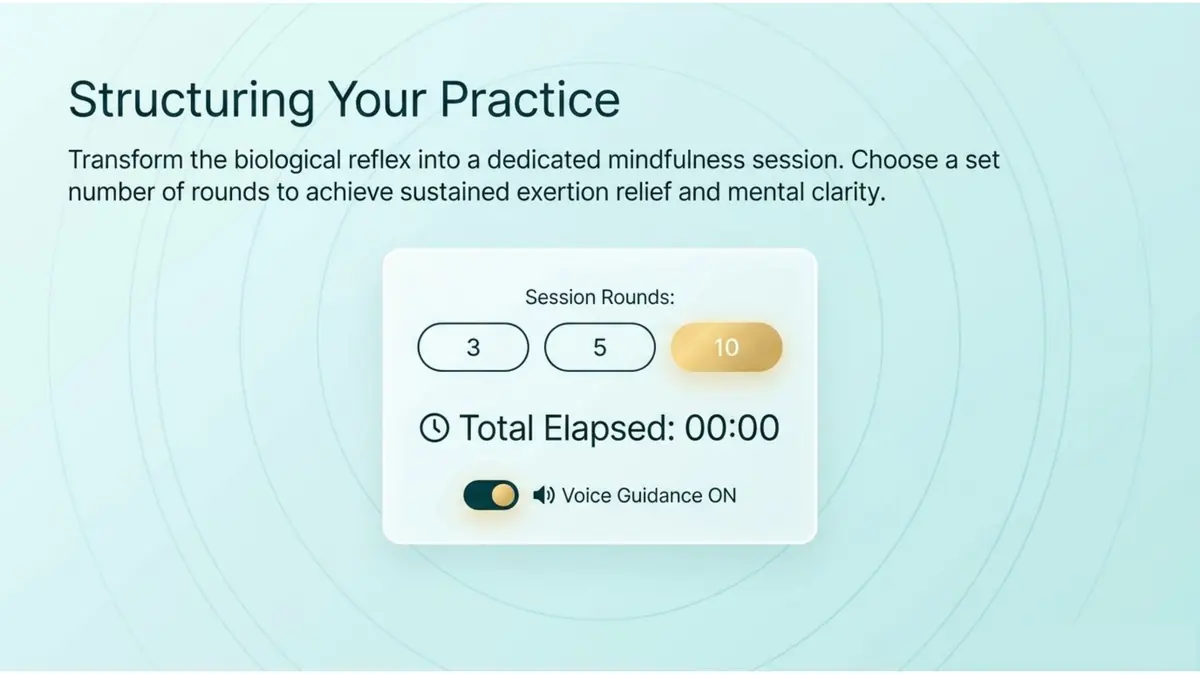 Structuring Your Practice

Transform the biological reflex into a dedicated mindfulness session. Choose a set number of rounds to achieve sustained exertion relief and mental clarity.

Session Rounds:

3

5

10

Total Elapsed: 00:00

Voice Guidance ON